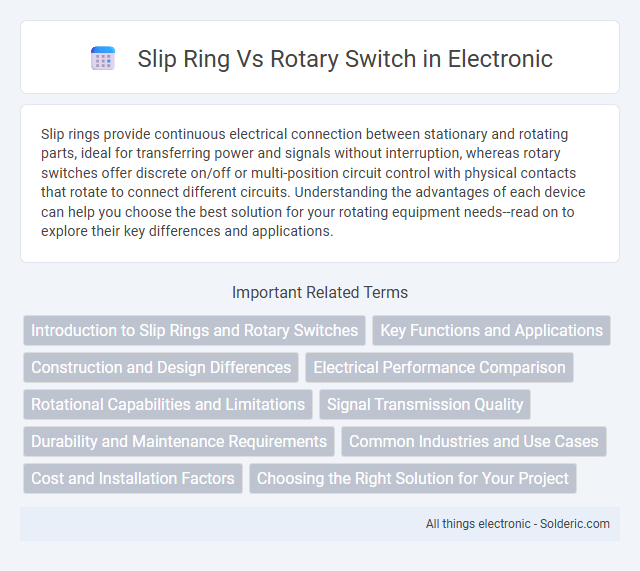 Slip Ring Vs Rotary Switch in Electronic

Slip rings provide continuous electrical connection between stationary and rotating parts, ideal for transferring power and signals without interruption, whereas rotary switches offer discrete on/off or multi-position circuit control with physical contacts that rotate to connect different circuits. Understanding the advantages of each device can help you choose the best solution for your rotating equipment needs--read on to explore their key differences and applications.

Important Related Terms

Introduction to Slip Rings and Rotary Switches

Key Functions and Applications

Construction and Design Differences

Electrical Performance Comparison

Rotational Capabilities and Limitations

Signal Transmission Quality

Durability and Maintenance Requirements

Common Industries and Use Cases

Cost and Installation Factors

Choosing the Right Solution for Your Project

All things electronic - Solderic.com